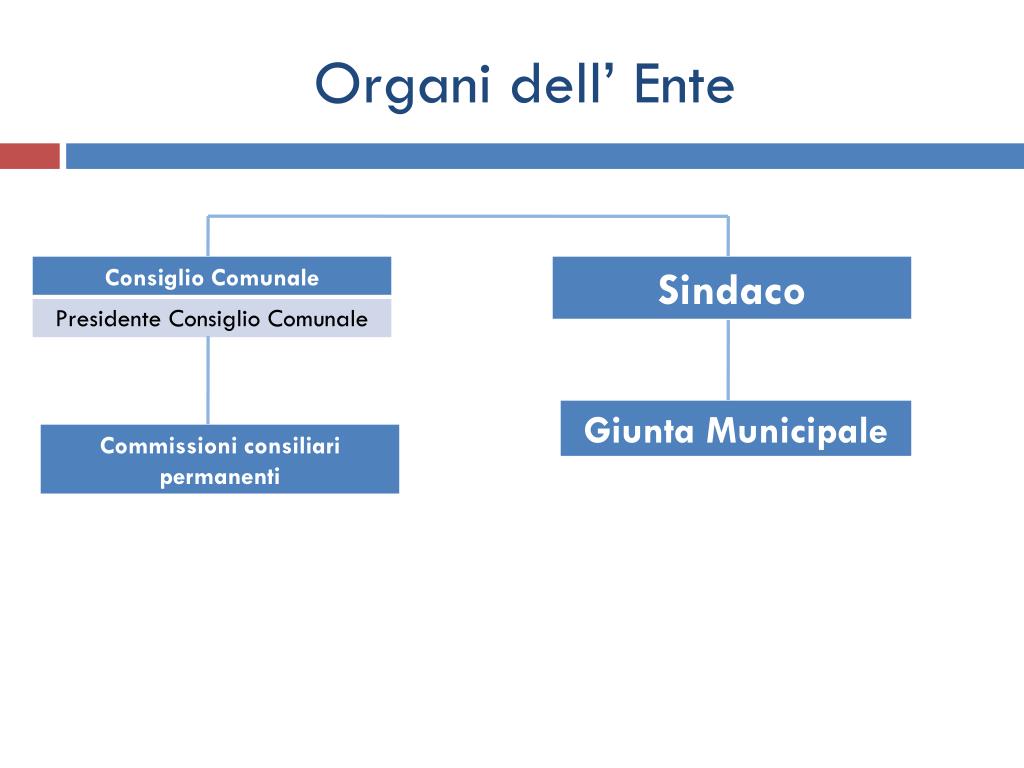 Organi dell’ Ente

Consiglio Comunale

Presidente Consiglio Comunale

Commissioni consiliari permanenti

Sindaco

Giunta Municipale